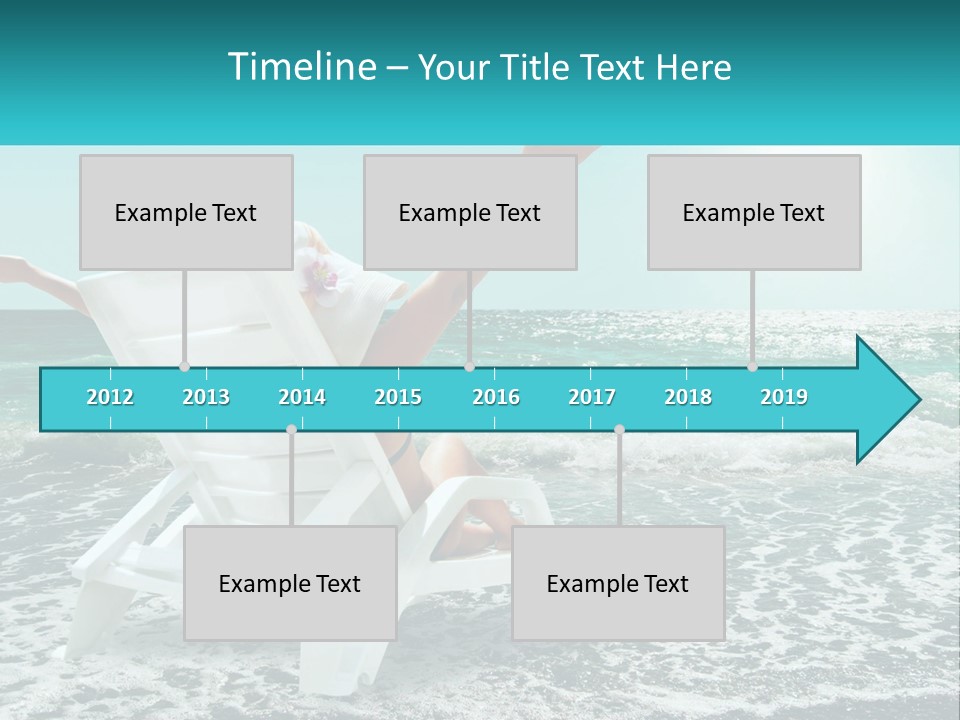 Timeline – Your Title Text Here

Example Text

Example Text

Example Text

2012 2013 2014 2015 2016 2017 2018 2019

Example Text

Example Text